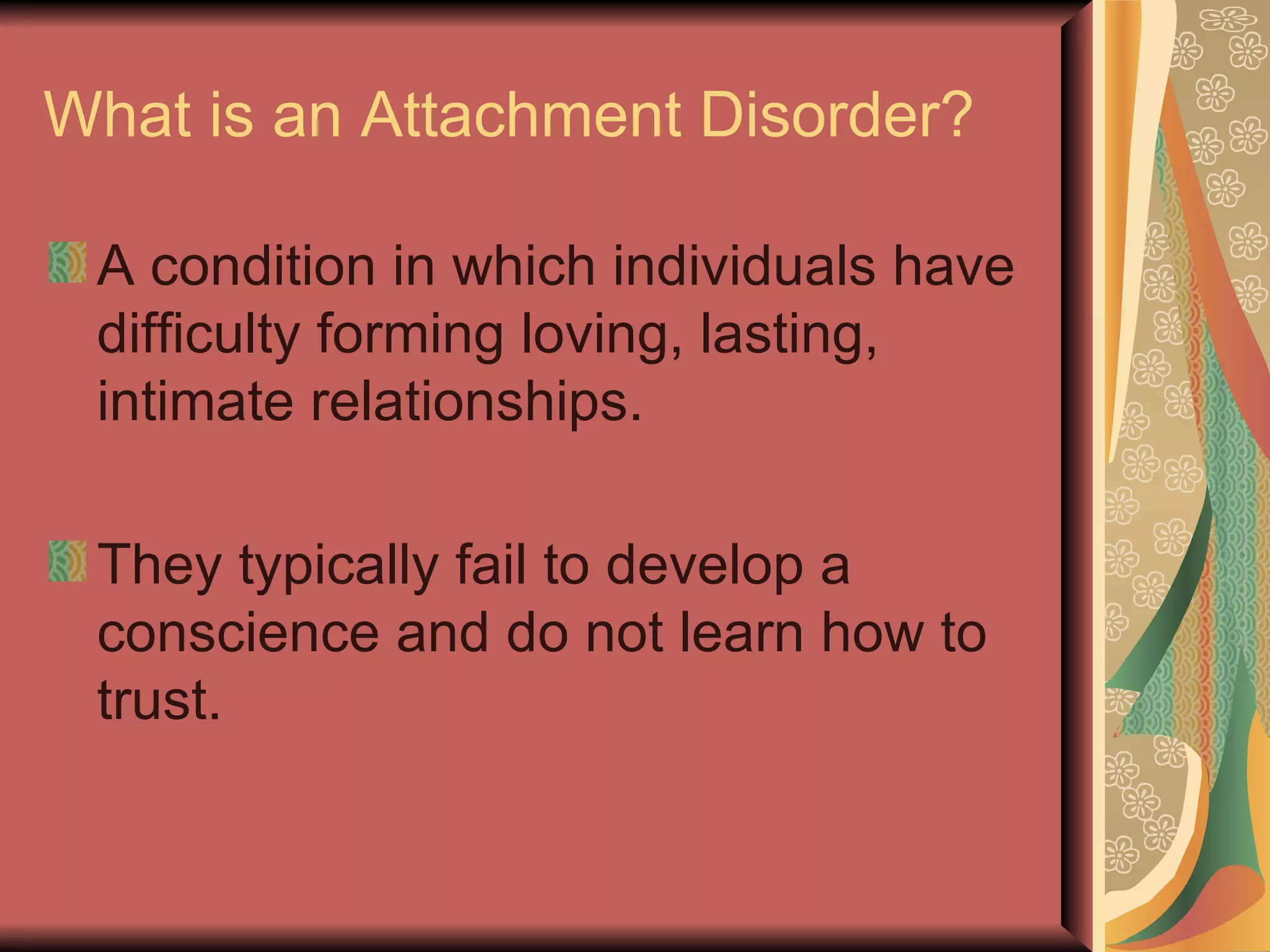 What is an Attachment Disorder?

A condition in which individuals have difficulty forming loving, lasting, intimate relationships.

They typically fail to develop a conscience and do not learn how to trust.